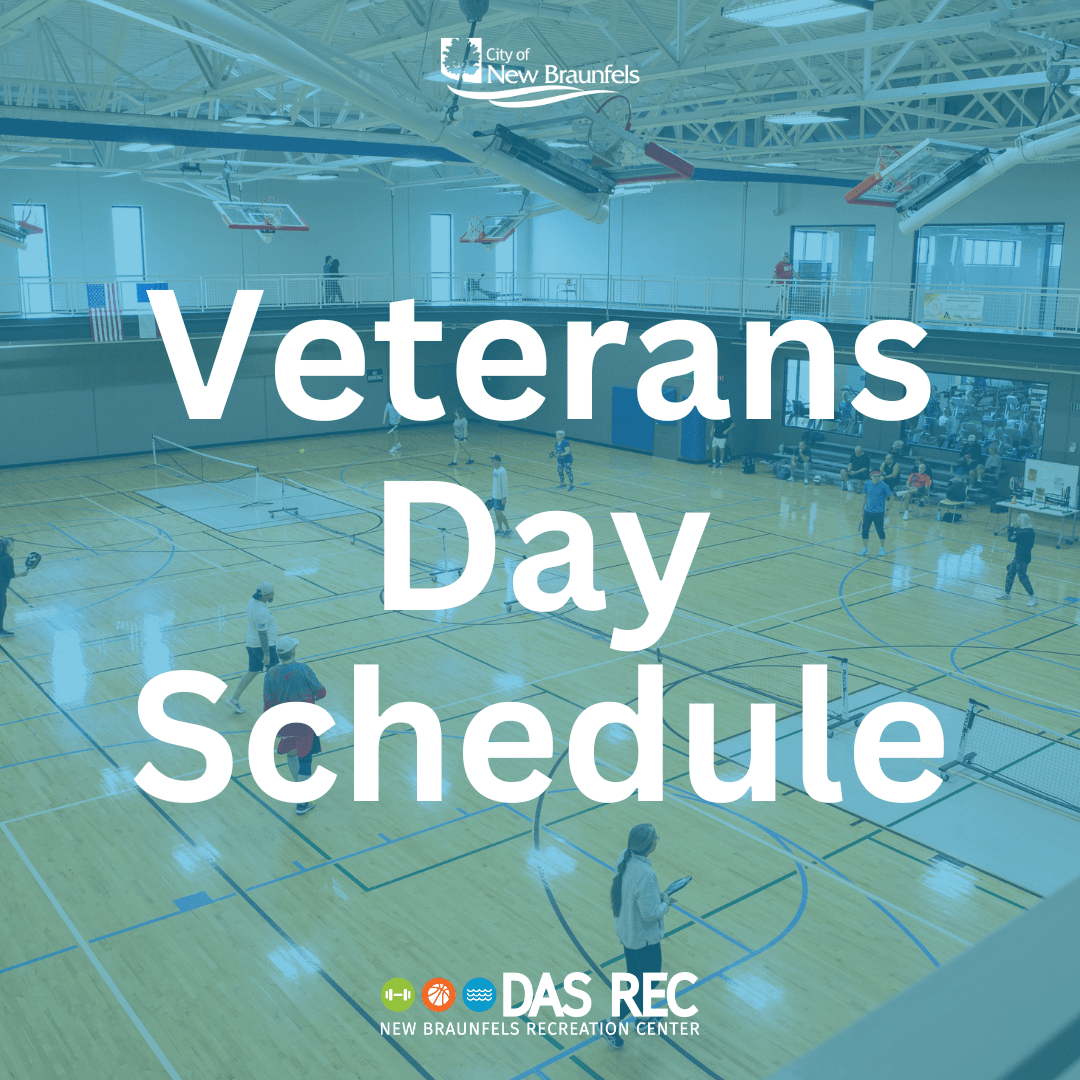 City of New Braunfels

Veterans Day Schedule

DAS REC
NEW BRAUNFELS RECREATION CENTER